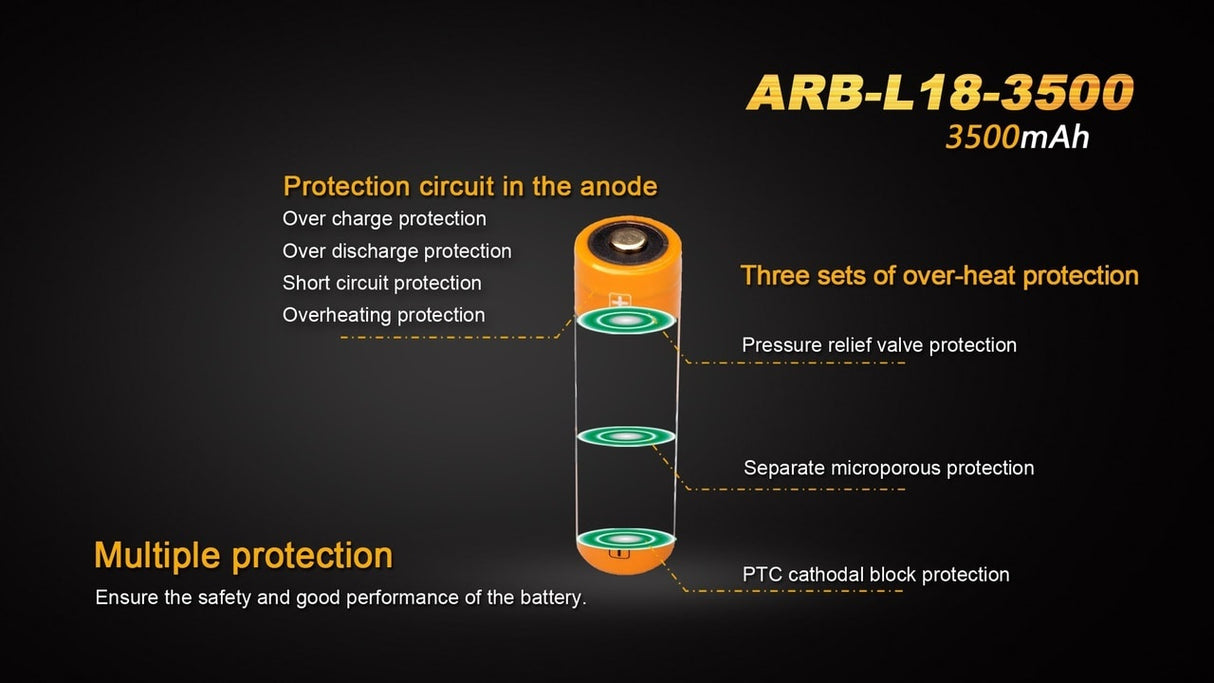 ARB-L18-3500
3500mAh

Protection circuit in the anode
Over charge protection
Over discharge protection
Short circuit protection
Overheating protection

Three sets of over-heat protection
Pressure relief valve protection
Separate microporous protection
PTC cathodal block protection

Multiple protection
Ensure the safety and good performance of the battery.